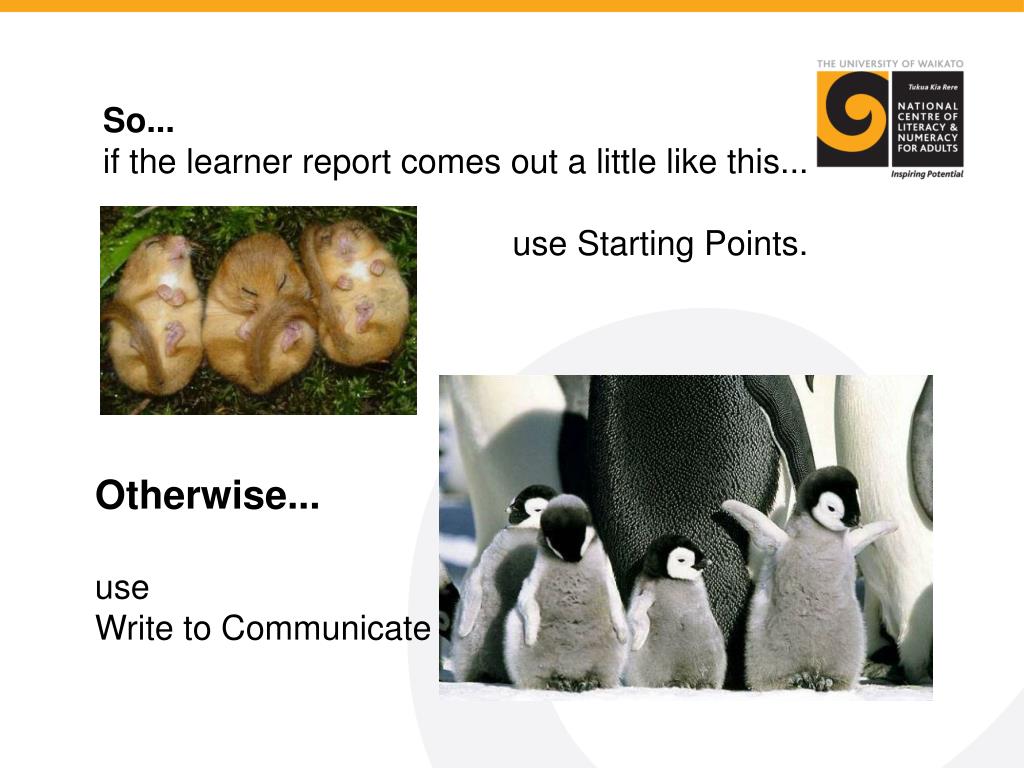 THE UNIVERSITY OF WAIKATO
Tukua Kia Rere
NATIONAL CENTRE OF LITERACY & NUMERACY FOR ADULTS
Inspiring Potential

So...
if the learner report comes out a little like this...

use Starting Points.

Otherwise...

use
Write to Communicate